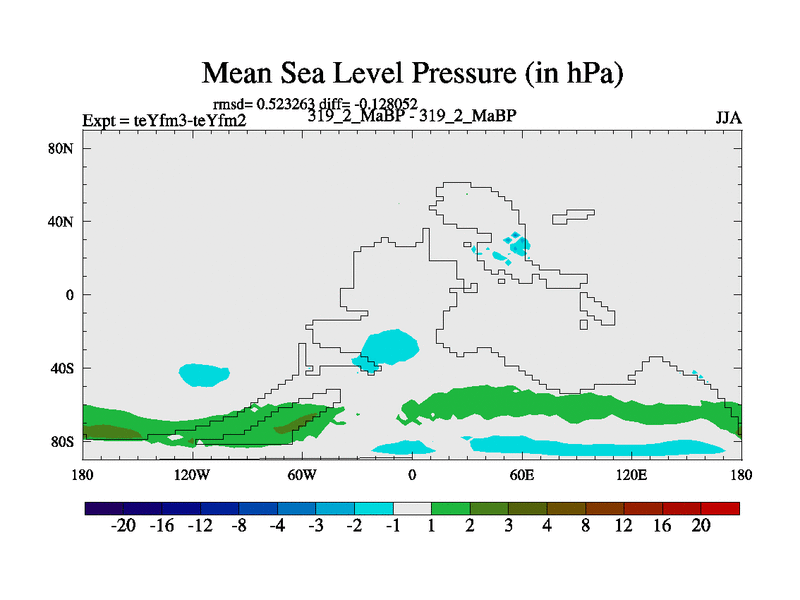 Mean Sea Level Pressure (in hPa)

rmsd= 0.523263 diff= -0.128052

Expt = teYfm3-teYfm2

319_2_MaBP - 319_2_MaBP

JJA

80N
40N
0
40S
80S

180 120W 60W 0 60E 120E 180

-20 -16 -12 -8 -4 -3 -2 -1 1 2 3 4 8 12 16 20